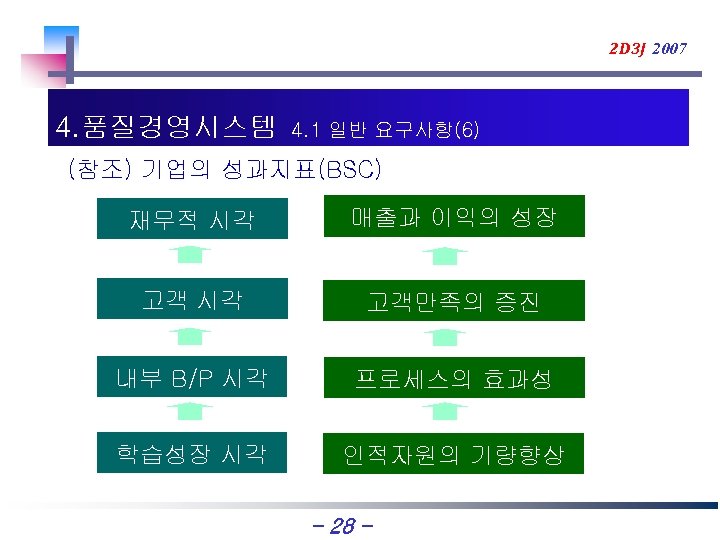 2D3J 2007

4.품질경영시스템 4.1 일반 요구사항(6)

(참조) 기업의 성과지표(BSC)

재무적 시각

고객 시각

내부 B/P 시각

학습성장 시각

매출과 이익의 성장

고객만족의 증진

프로세스의 효과성

인적자원의 기량향상

- 28 -